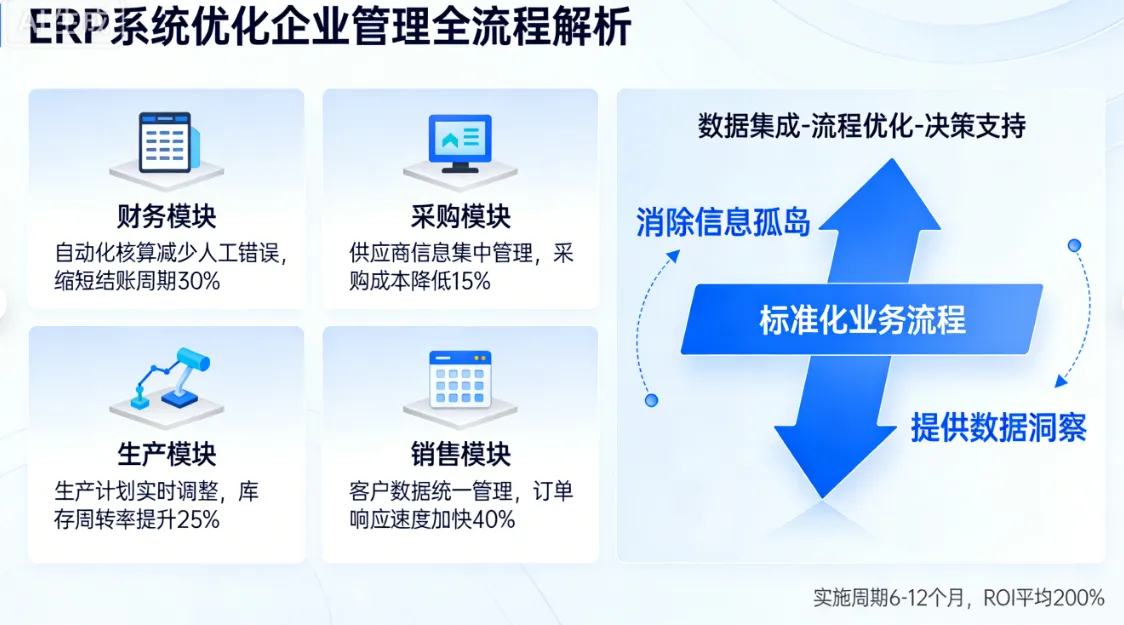 ERP系统优化企业管理全流程解析

财务模块
自动化核算减少人工错误，缩短结账周期30%

采购模块
供应商信息集中管理，采购成本降低15%

生产模块
生产计划实时调整，库存周转率提升25%

销售模块
客户数据统一管理，订单响应速度加快40%

数据集成-流程优化-决策支持

消除信息孤岛

标准化业务流程

提供数据洞察

实施周期6-12个月，ROI平均200%